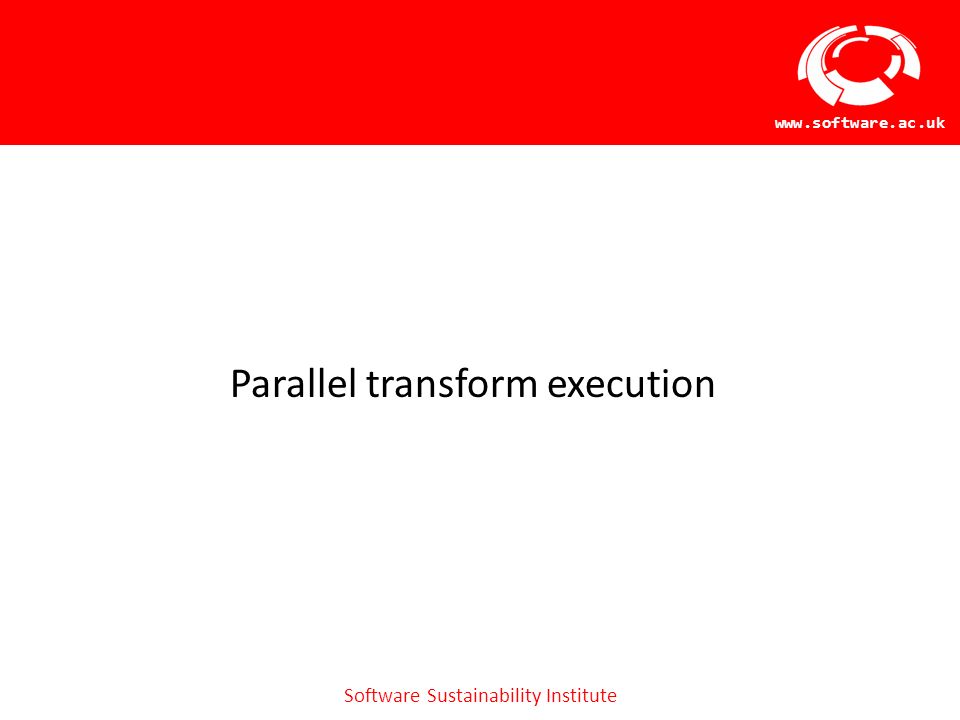 www.software.ac.uk

Parallel transform execution

Software Sustainability Institute